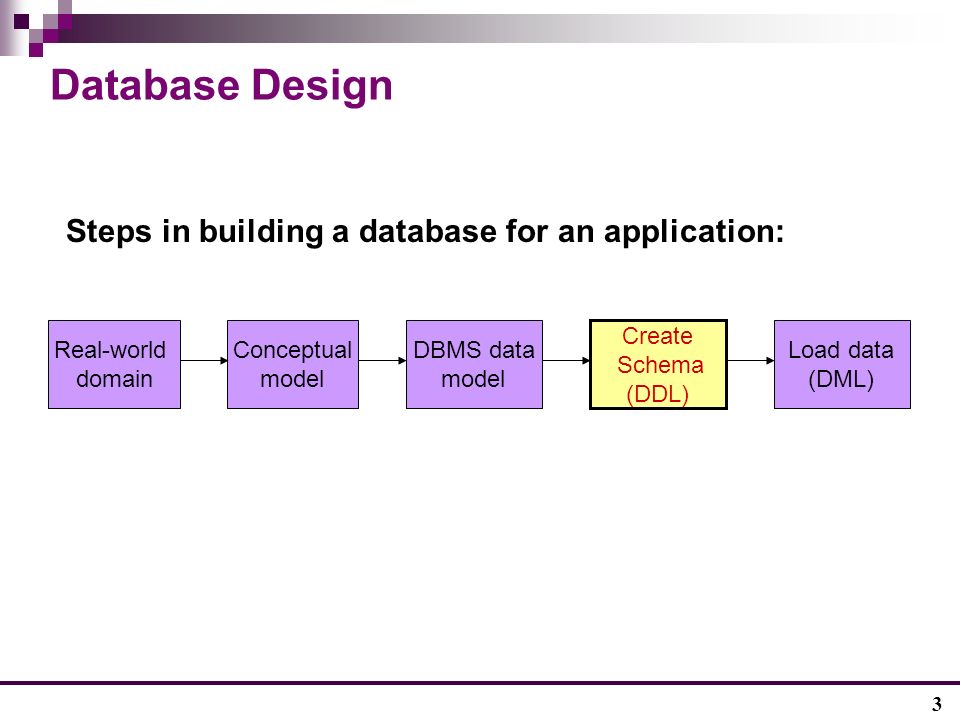 Database Design

Steps in building a database for an application:

Real-world domain

Conceptual model

DBMS data model

Create Schema (DDL)

Load data (DML)

3